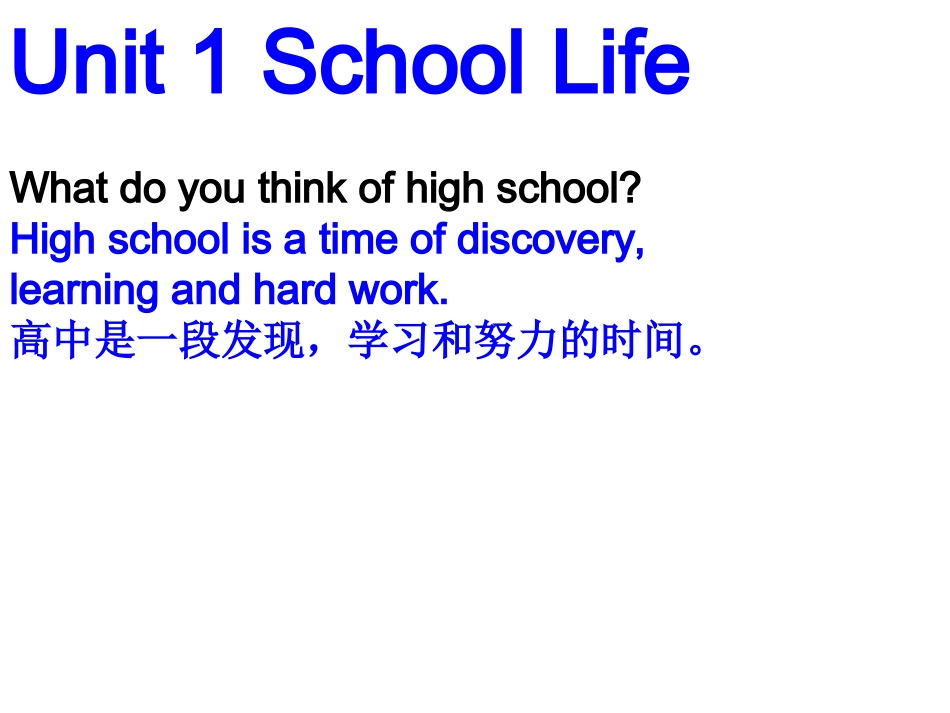 Unit 1 School Life

What do you think of high school?
High school is a time of discovery, learning and hard work.
高中是一段发现，学习和努力的时间。